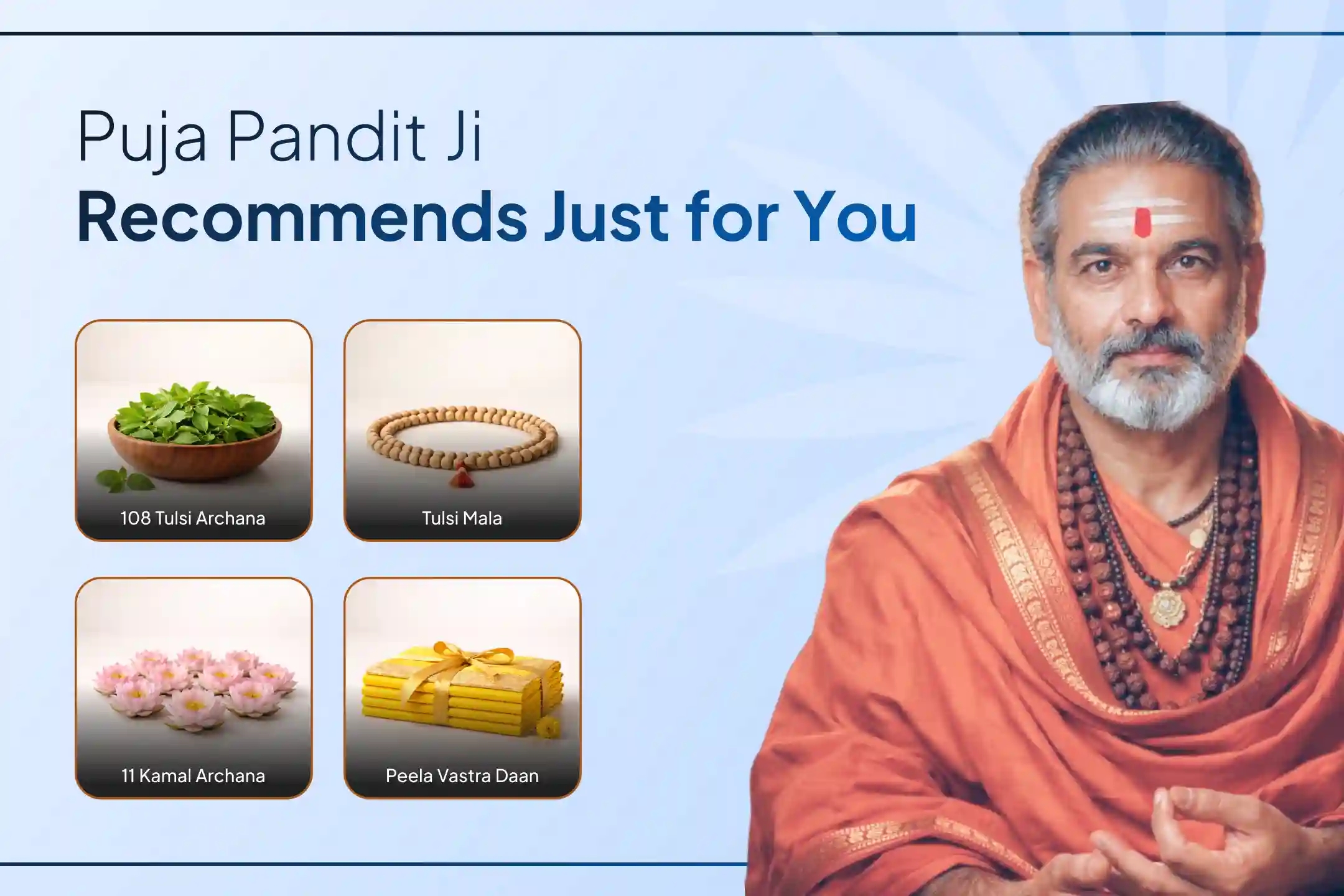 Puja Pandit Ji
Recommends Just for You

108 Tulsi Archana

Tulsi Mala

11 Kamal Archana

Peela Vastra Daan